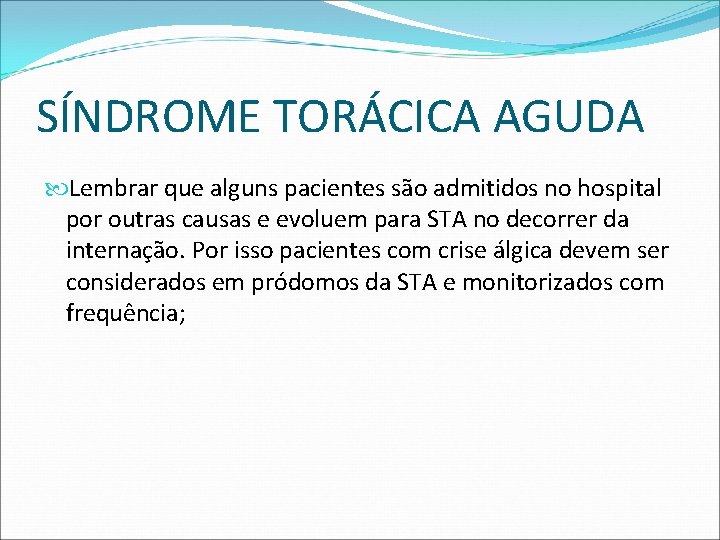 SÍNDROME TORÁCICA AGUDA

Lembrar que alguns pacientes são admitidos no hospital por outras causas e evoluem para STA no decorrer da internação. Por isso pacientes com crise álgica devem ser considerados em pródomos da STA e monitorizados com frequência;